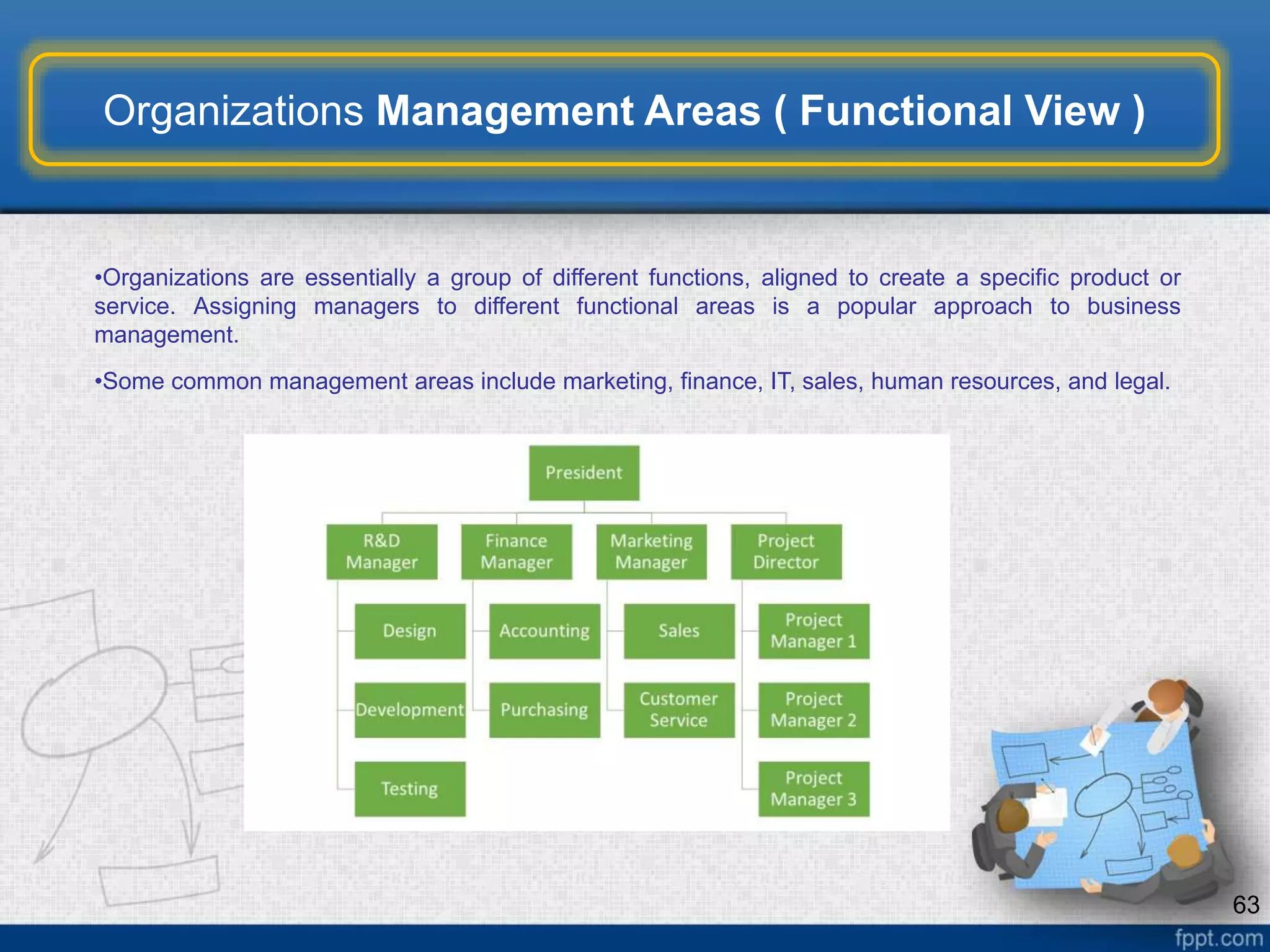 Organizations Management Areas ( Functional View )

•Organizations are essentially a group of different functions, aligned to create a specific product or service. Assigning managers to different functional areas is a popular approach to business management.

•Some common management areas include marketing, finance, IT, sales, human resources, and legal.

President

R&D Manager

Finance Manager

Marketing Manager

Project Director

Design

Development

Testing

Accounting

Purchasing

Sales

Customer Service

Project Manager 1

Project Manager 2

Project Manager 3

63

fppt.com